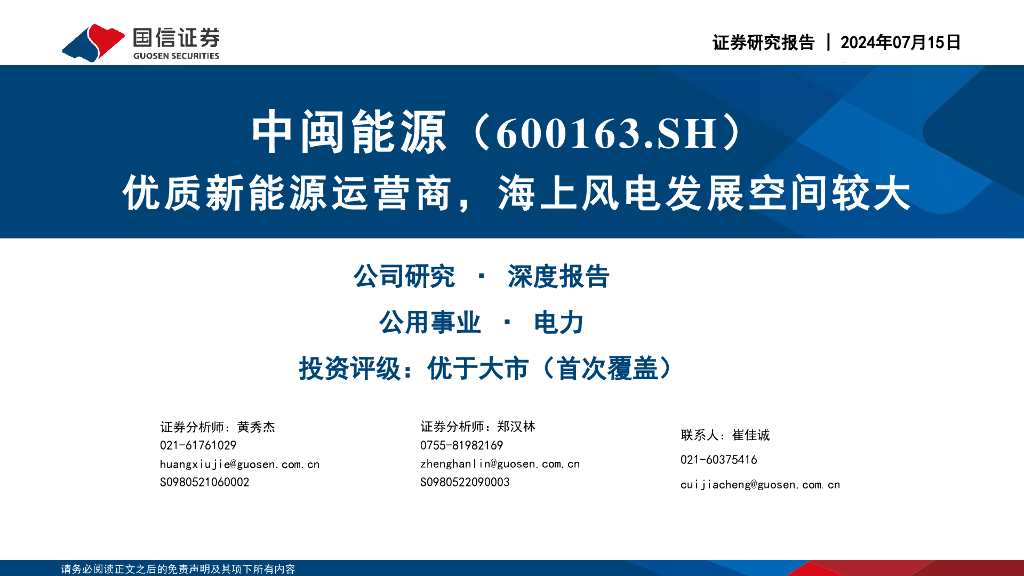 国信证券
GUOSEN SECURITIES

证券研究报告 | 2024年07月15日

中闽能源（600163.SH）
优质新能源运营商，海上风电发展空间较大

公司研究 · 深度报告

公用事业 · 电力

投资评级：优于大市（首次覆盖）

证券分析师：黄秀杰
021-61761029
huangxiujie@guosen.com.cn
S0980521060002

证券分析师：郑汉林
0755-81982169
zhenghanlin@guosen.com.cn
S0980522090003

联系人：崔佳诚
021-60375416
cuijiacheng@guosen.com.cn

请务必阅读正文之后的免责声明及其项下所有内容